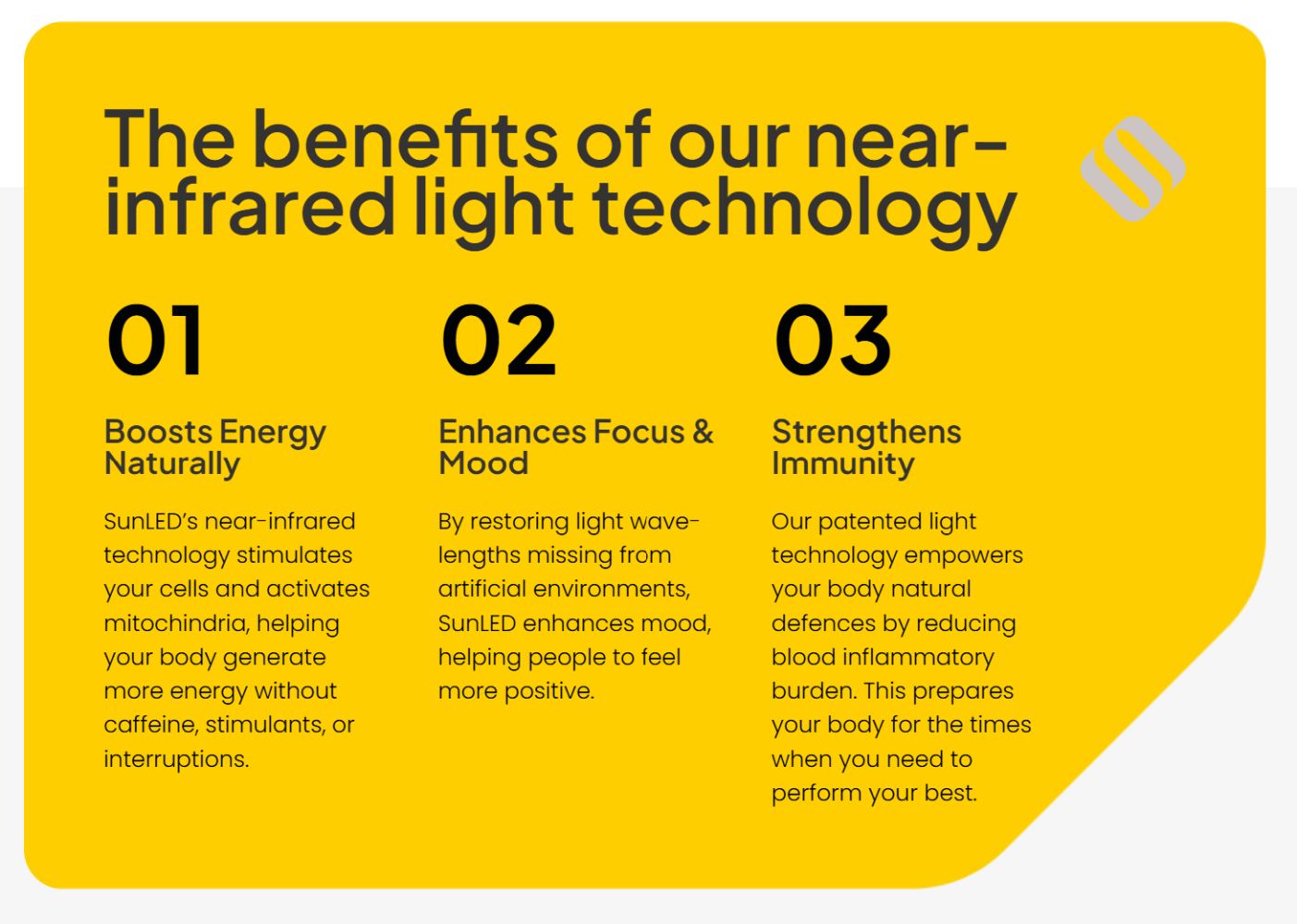 The benefits of our near-infrared light technology

01

Boosts Energy Naturally

SunLED's near-infrared technology stimulates your cells and activates mitochindria, helping your body generate more energy without caffeine, stimulants, or interruptions.

02

Enhances Focus & Mood

By restoring light wavelengths missing from artificial environments, SunLED enhances mood, helping people to feel more positive.

03

Strengthens Immunity

Our patented light technology empowers your body natural defences by reducing blood inflammatory burden. This prepares your body for the times when you need to perform your best.